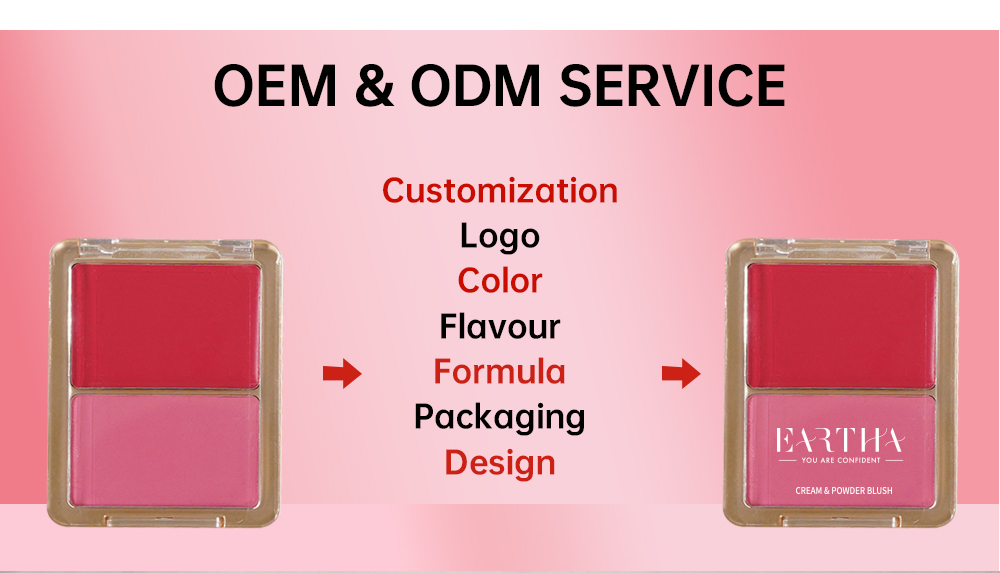 OEM & ODM SERVICE

Customization
Logo
Color
Flavour
Formula
Packaging
Design

EARTHA
YOU ARE CONFIDENT
CREAM & POWDER BLUSH